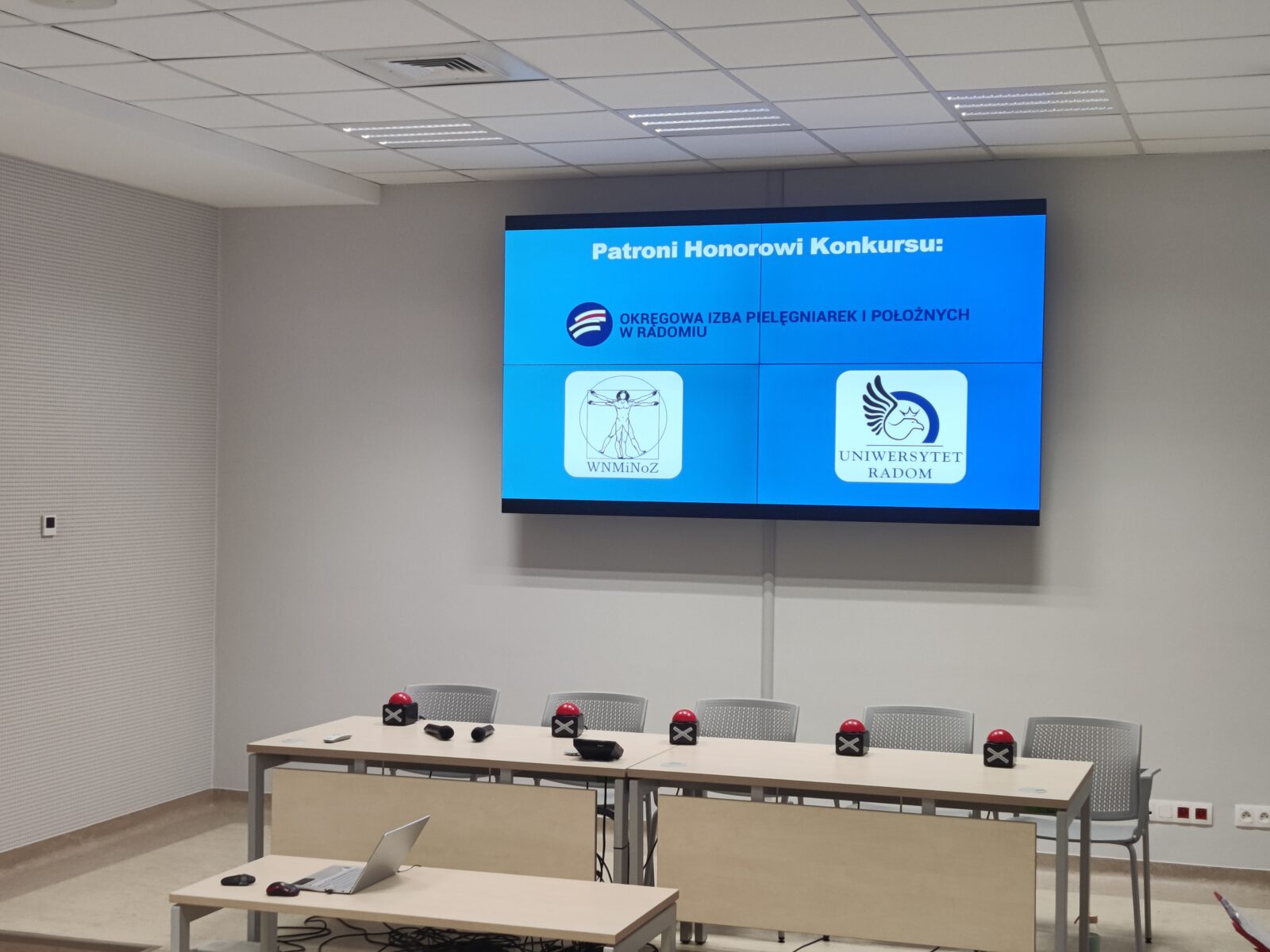 Patroni Honorowi Konkursu:

OKRĘGOWA IZBA PIELĘGNIAREK I POŁOŻNYCH W RADOMIU

WNMiNoZ

UNIWERSYTET RADOM